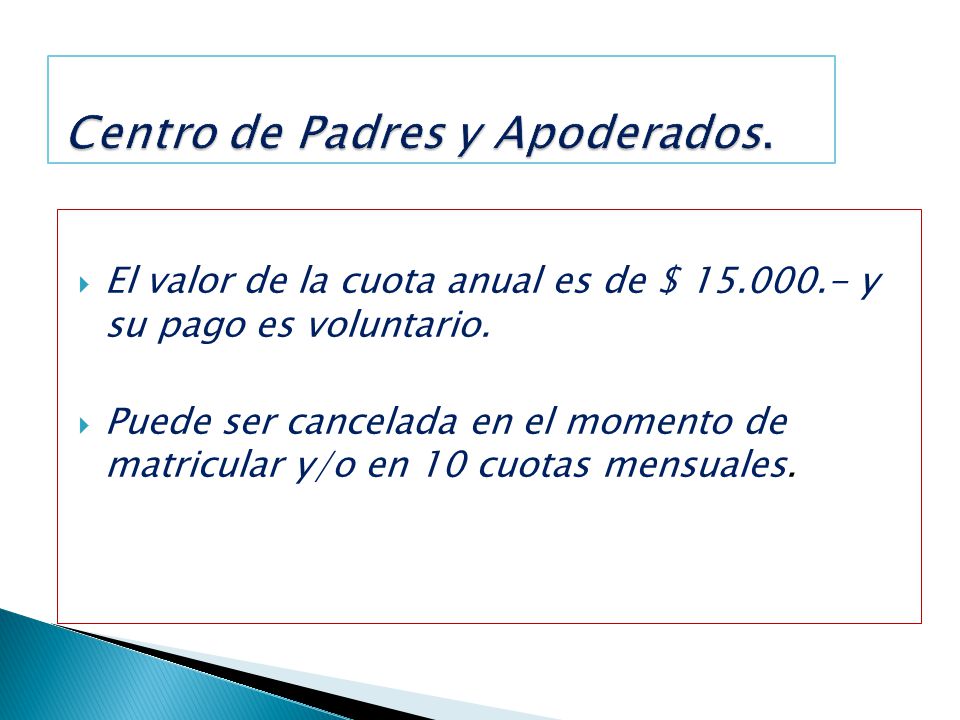 Centro de Padres y Apoderados.

El valor de la cuota anual es de \$ 15.000.- y su pago es voluntario.

Puede ser cancelada en el momento de matricular y/o en 10 cuotas mensuales.